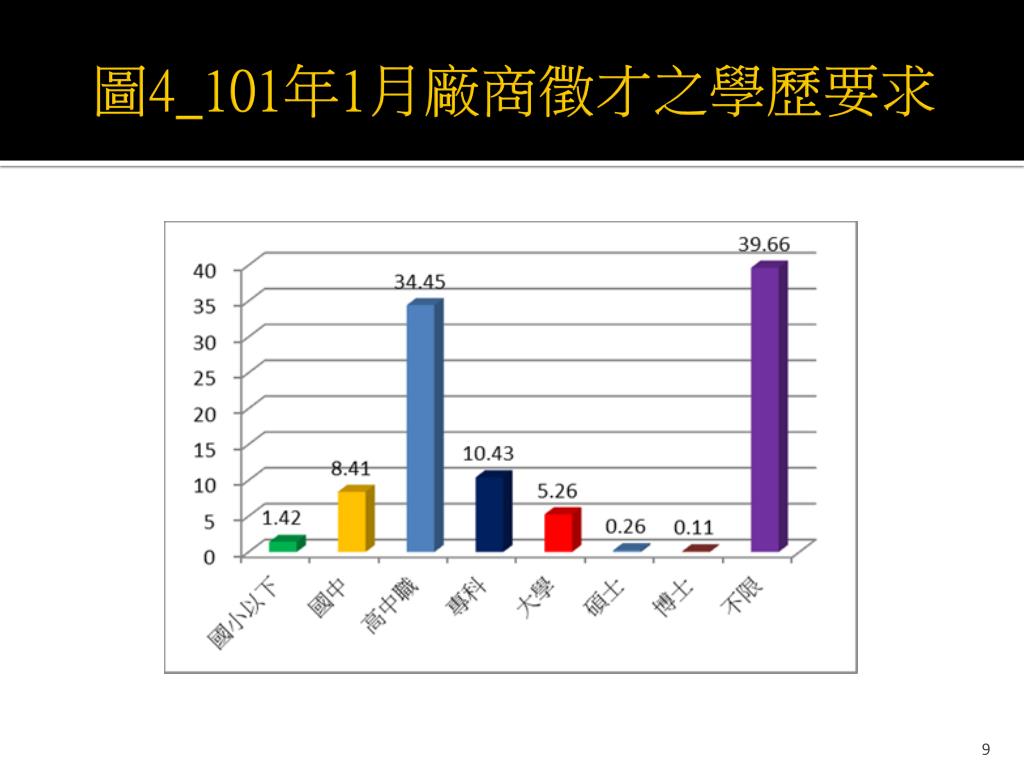 圖4_101年1月廠商徵才之學歷要求

40
35
30
25
20
15
10
5
0

1.42
8.41
34.45
10.43
5.26
0.26
0.11
39.66

國小以下
國中
高中職
專科
大學
碩士
博士
不限

9